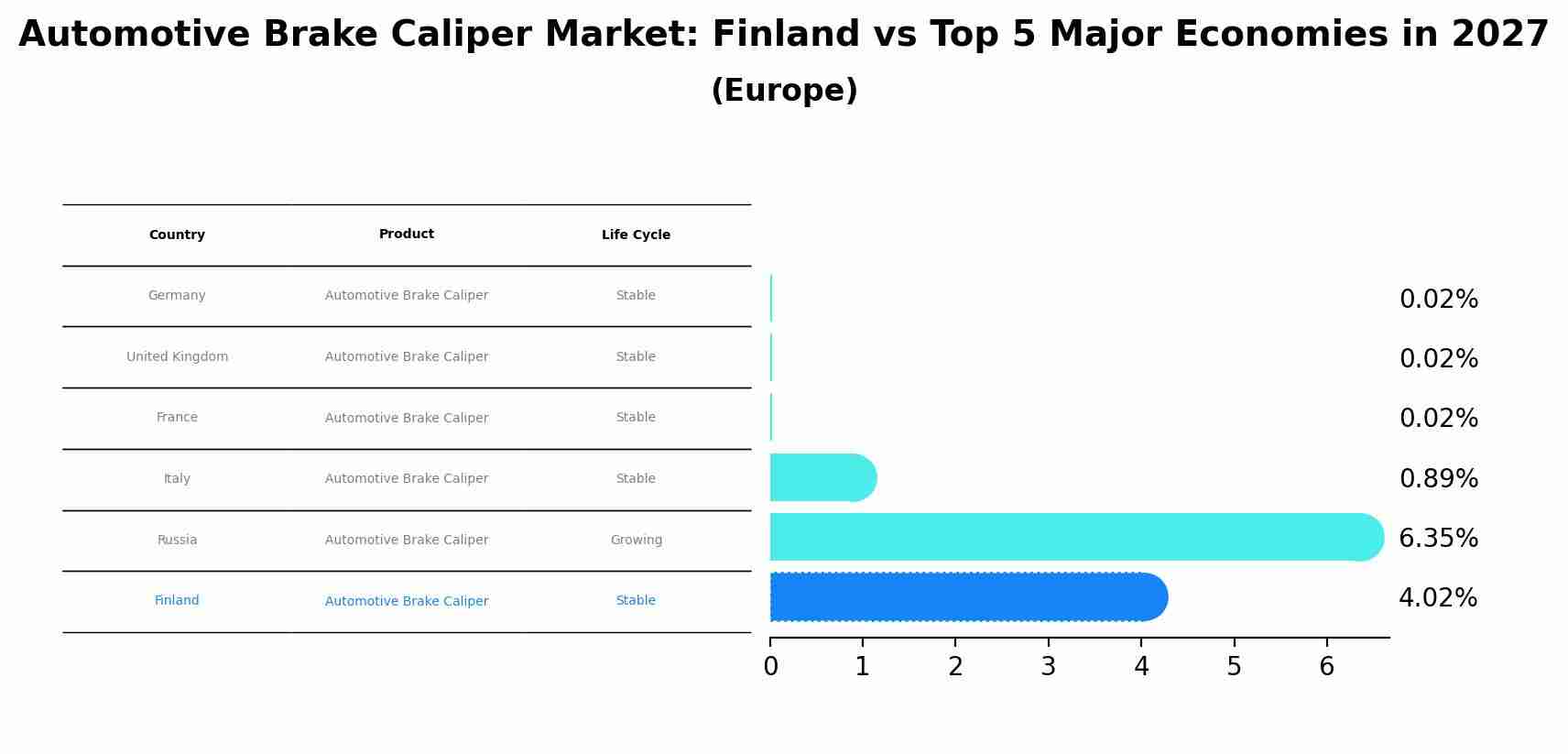 Automotive Brake Caliper Market: Finland vs Top 5 Major Economies in 2027
(Europe)

| Country | Product | Life Cycle |
|---|---|---|
| Germany | Automotive Brake Caliper | Stable |
| United Kingdom | Automotive Brake Caliper | Stable |
| France | Automotive Brake Caliper | Stable |
| Italy | Automotive Brake Caliper | Stable |
| Russia | Automotive Brake Caliper | Growing |
| Finland | Automotive Brake Caliper | Stable |

0.02%
0.02%
0.02%
0.89%
6.35%
4.02%

0 1 2 3 4 5 6